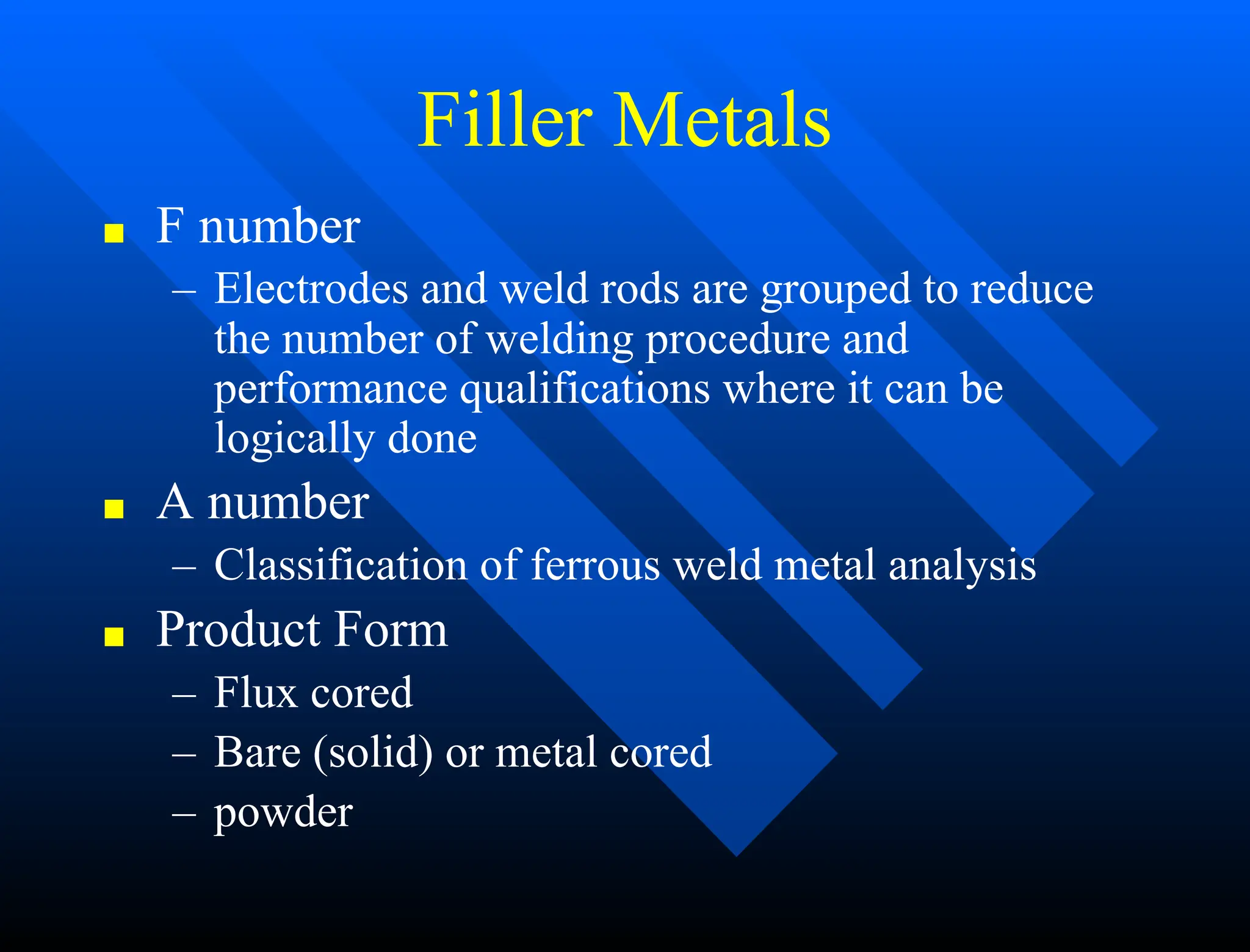 Filler Metals

■ F number
– Electrodes and weld rods are grouped to reduce the number of welding procedure and performance qualifications where it can be logically done

■ A number
– Classification of ferrous weld metal analysis

■ Product Form
– Flux cored
– Bare (solid) or metal cored
– powder